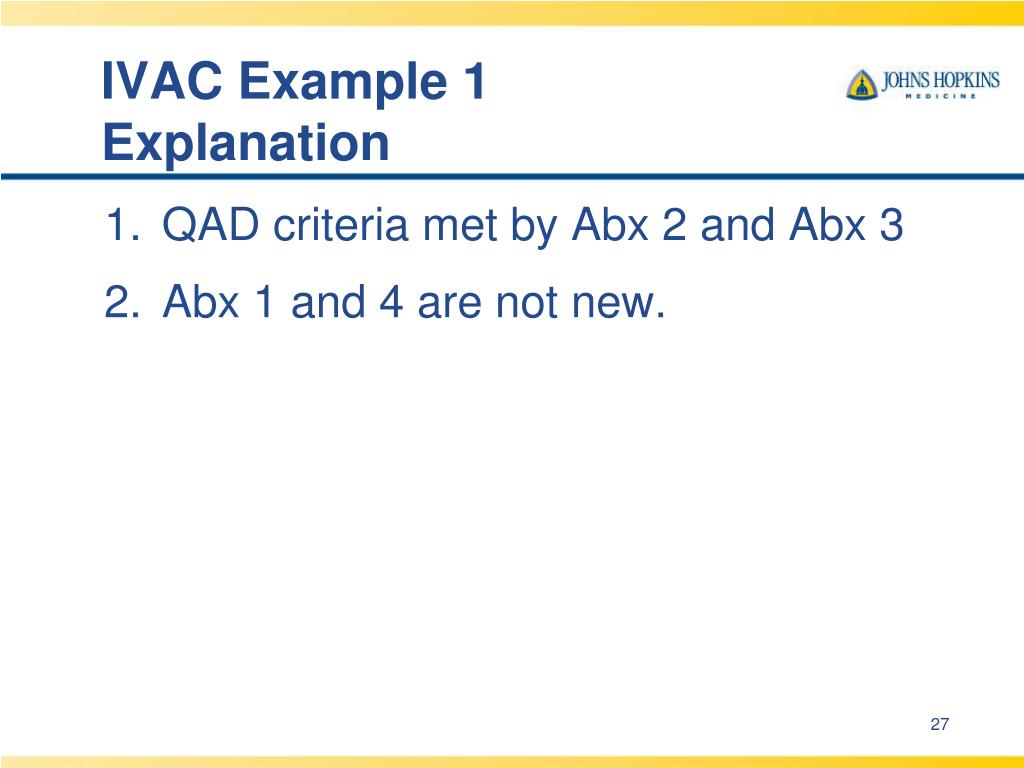 IVAC Example 1
Explanation

JOHNS HOPKINS
MEDICINE

1. QAD criteria met by Abx 2 and Abx 3
2. Abx 1 and 4 are not new.

27